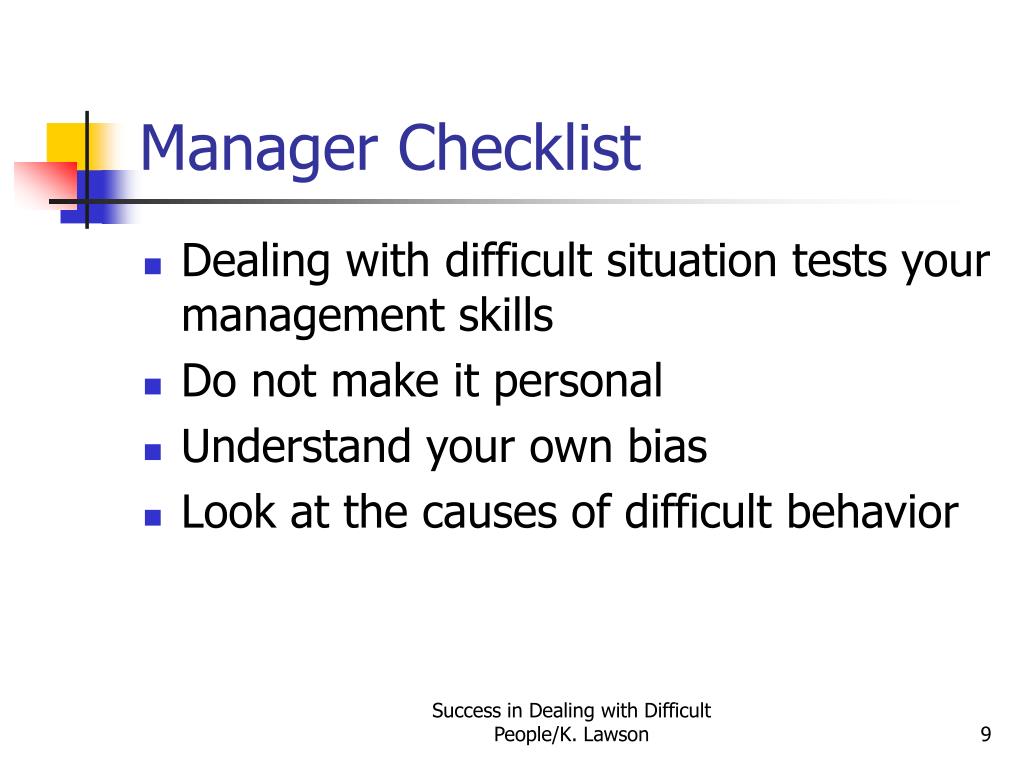 Manager Checklist

- Dealing with difficult situation tests your management skills
- Do not make it personal
- Understand your own bias
- Look at the causes of difficult behavior

Success in Dealing with Difficult People/K. Lawson

9